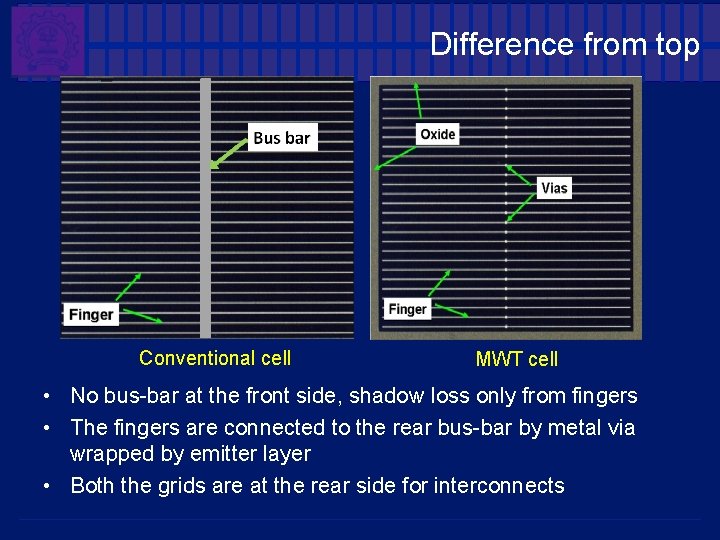 Difference from top

Bus bar

Finger

Conventional cell

Oxide

Vias

Finger

MWT cell

• No bus-bar at the front side, shadow loss only from fingers
• The fingers are connected to the rear bus-bar by metal via wrapped by emitter layer
• Both the grids are at the rear side for interconnects